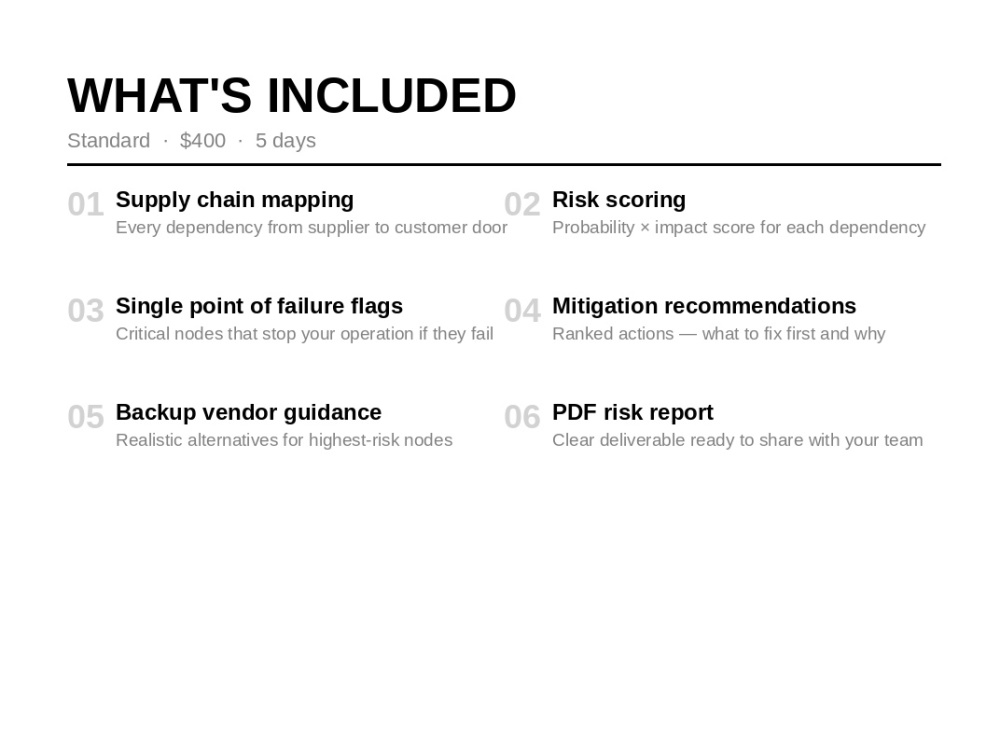 WHAT'S INCLUDED

Standard · $400 · 5 days

01 Supply chain mapping
Every dependency from supplier to customer door

02 Risk scoring
Probability × impact score for each dependency

03 Single point of failure flags
Critical nodes that stop your operation if they fail

04 Mitigation recommendations
Ranked actions — what to fix first and why

05 Backup vendor guidance
Realistic alternatives for highest-risk nodes

06 PDF risk report
Clear deliverable ready to share with your team